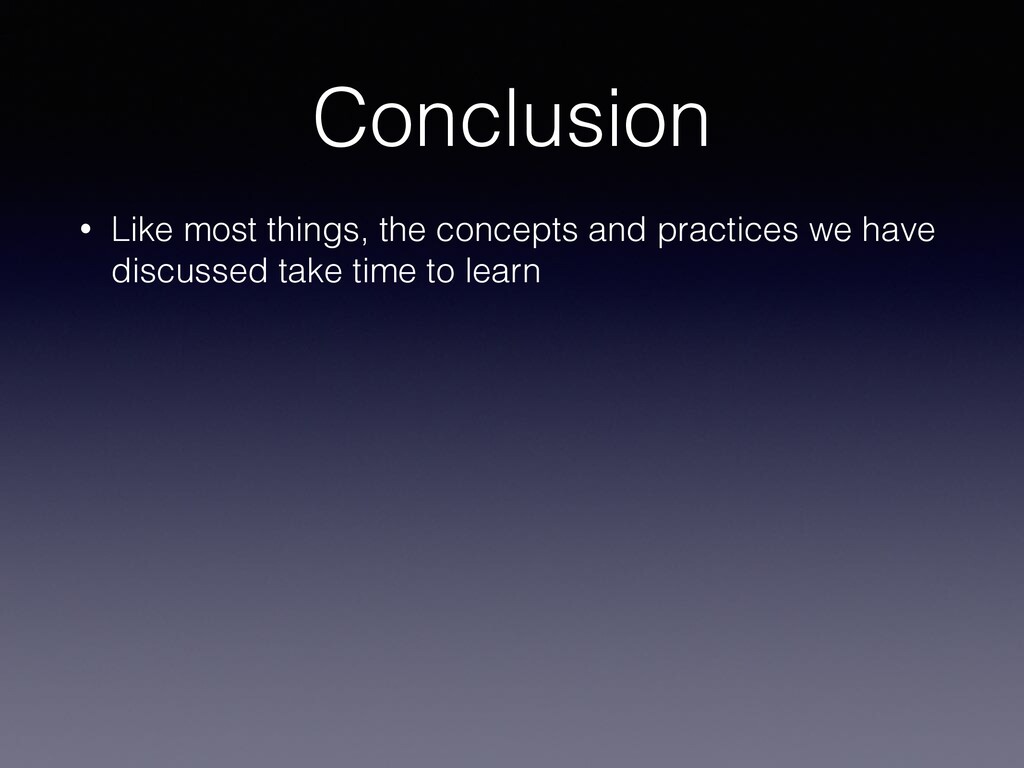 Conclusion

• Like most things, the concepts and practices we have discussed take time to learn